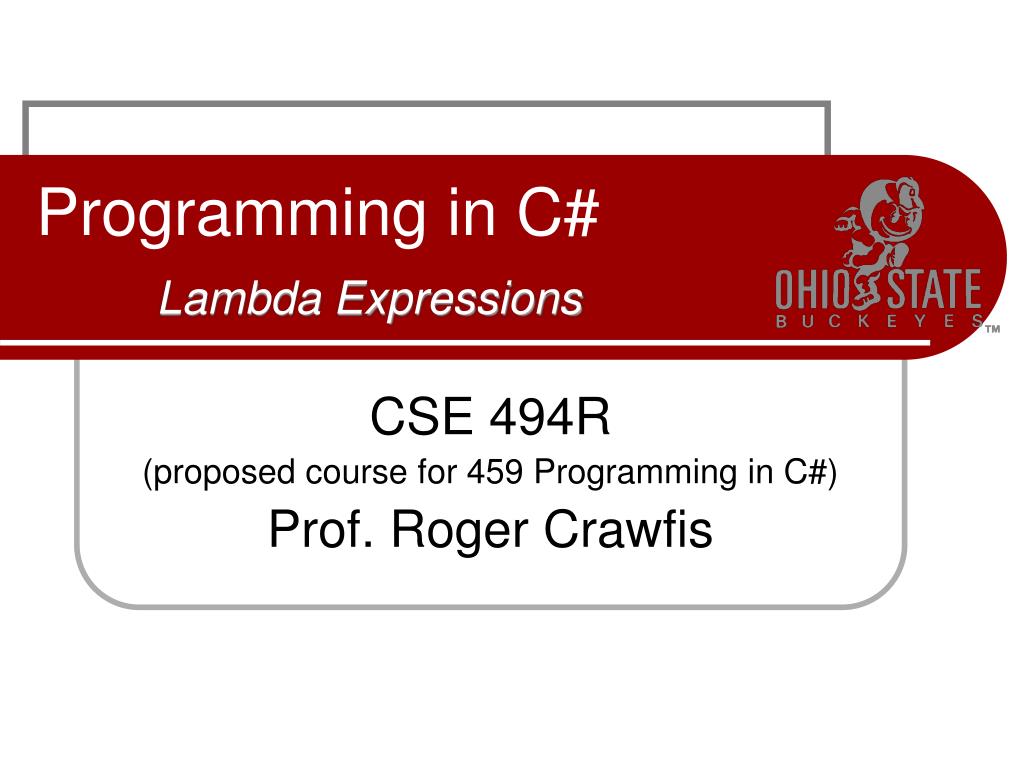 Programming in C#

Lambda Expressions

OHIO STATE
BUCKEYES™

CSE 494R
(proposed course for 459 Programming in C#)
Prof. Roger Crawfis